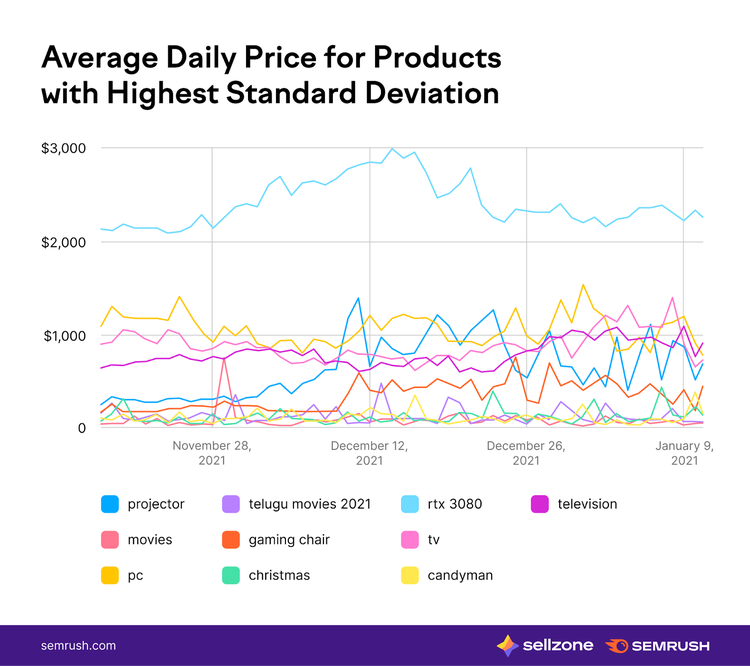 Average Daily Price for Products with Highest Standard Deviation

$3,000

$2,000

$1,000

0

November 28, 2021

December 12, 2021

December 26, 2021

January 9, 2021

projector

telugu movies 2021

rtx 3080

television

movies

gaming chair

tv

pc

christmas

candyman

semrush.com

sellzone

SEMRUSH